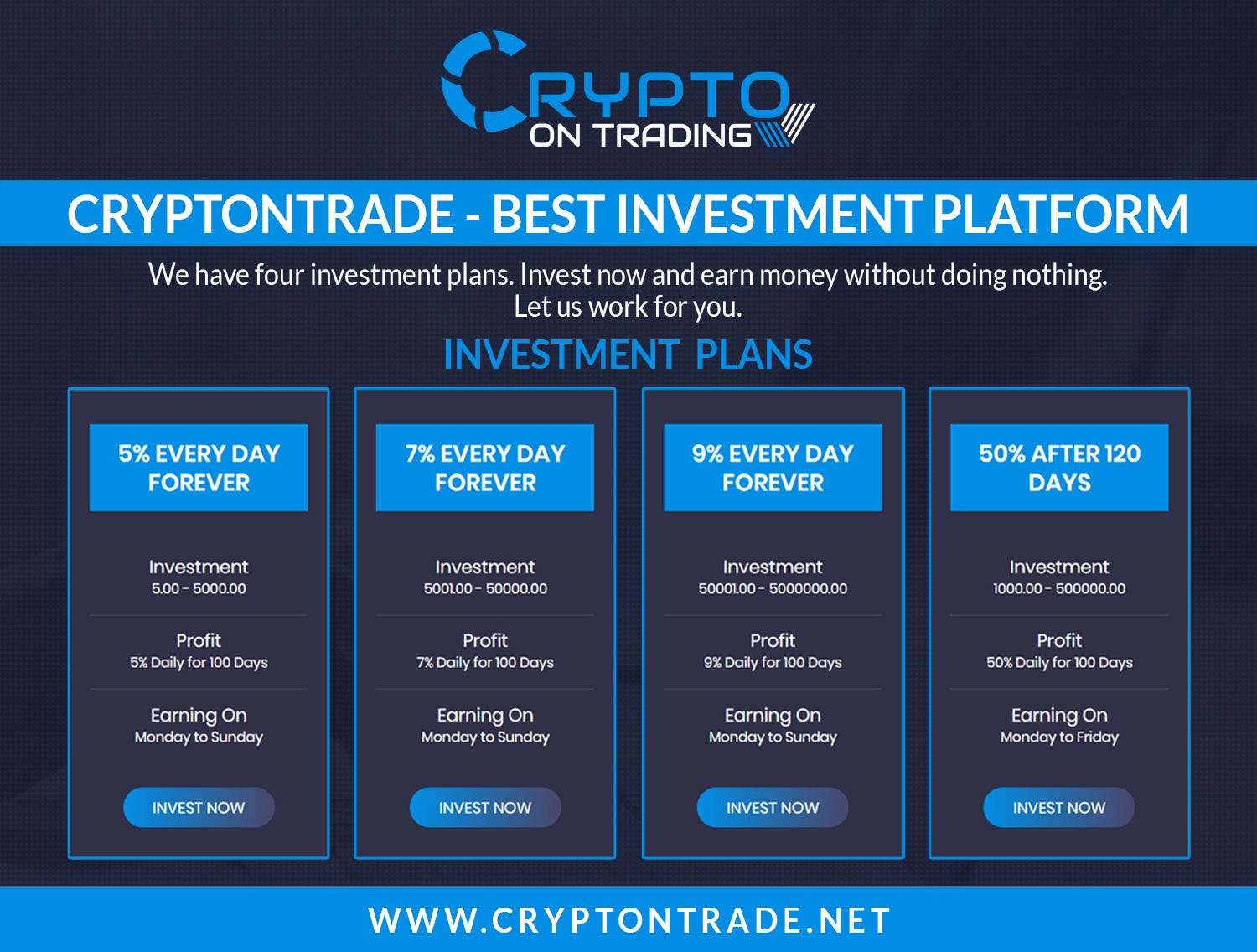 CRYPTO
ON TRADING

CRYPTONTRADE - BEST INVESTMENT PLATFORM

We have four investment plans. Invest now and earn money without doing nothing. Let us work for you.

INVESTMENT PLANS

5% EVERY DAY FOREVER

Investment
5.00 - 5000.00

Profit
5% Daily for 100 Days

Earning On
Monday to Sunday

INVEST NOW

7% EVERY DAY FOREVER

Investment
5001.00 - 50000.00

Profit
7% Daily for 100 Days

Earning On
Monday to Sunday

INVEST NOW

9% EVERY DAY FOREVER

Investment
50001.00 - 5000000.00

Profit
9% Daily for 100 Days

Earning On
Monday to Sunday

INVEST NOW

50% AFTER 120 DAYS

Investment
1000.00 - 500000.00

Profit
50% Daily for 100 Days

Earning On
Monday to Friday

INVEST NOW

WWW.CRYPTONTRADE.NET